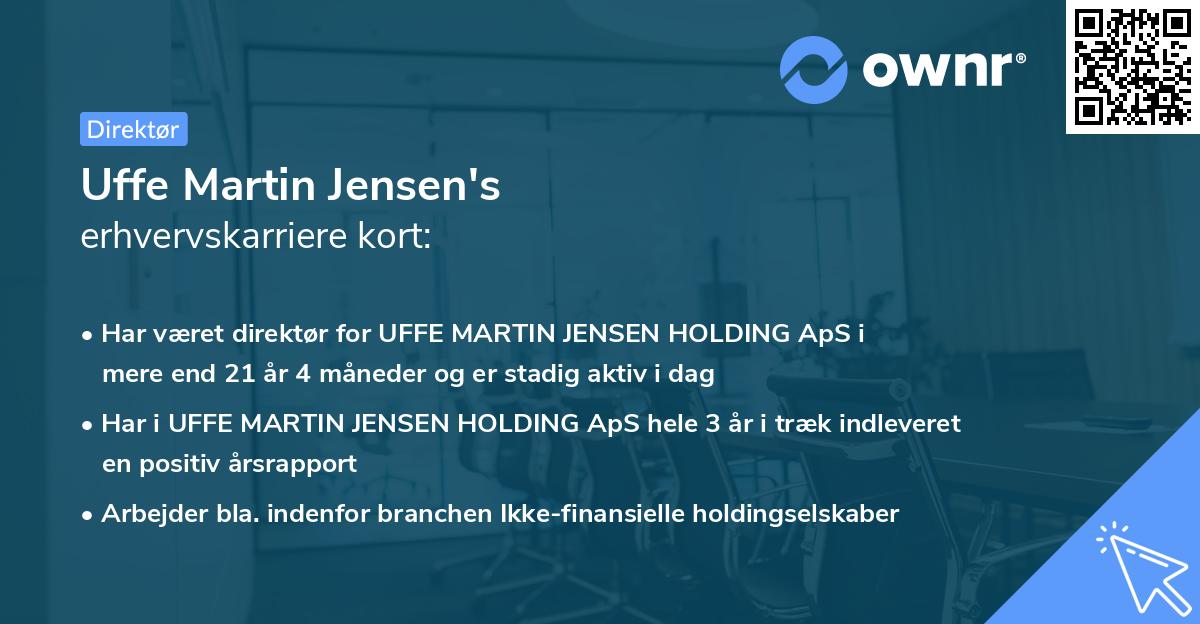 ownr®

Direktør

Uffe Martin Jensen's
erhvervskarriere kort:

• Har været direktør for UFFE MARTIN JENSEN HOLDING ApS i mere end 21 år 4 måneder og er stadig aktiv i dag

• Har i UFFE MARTIN JENSEN HOLDING ApS hele 3 år i træk indleveret en positiv årsrapport

• Arbejder bla. indenfor branchen Ikke-finansielle holdingselskaber